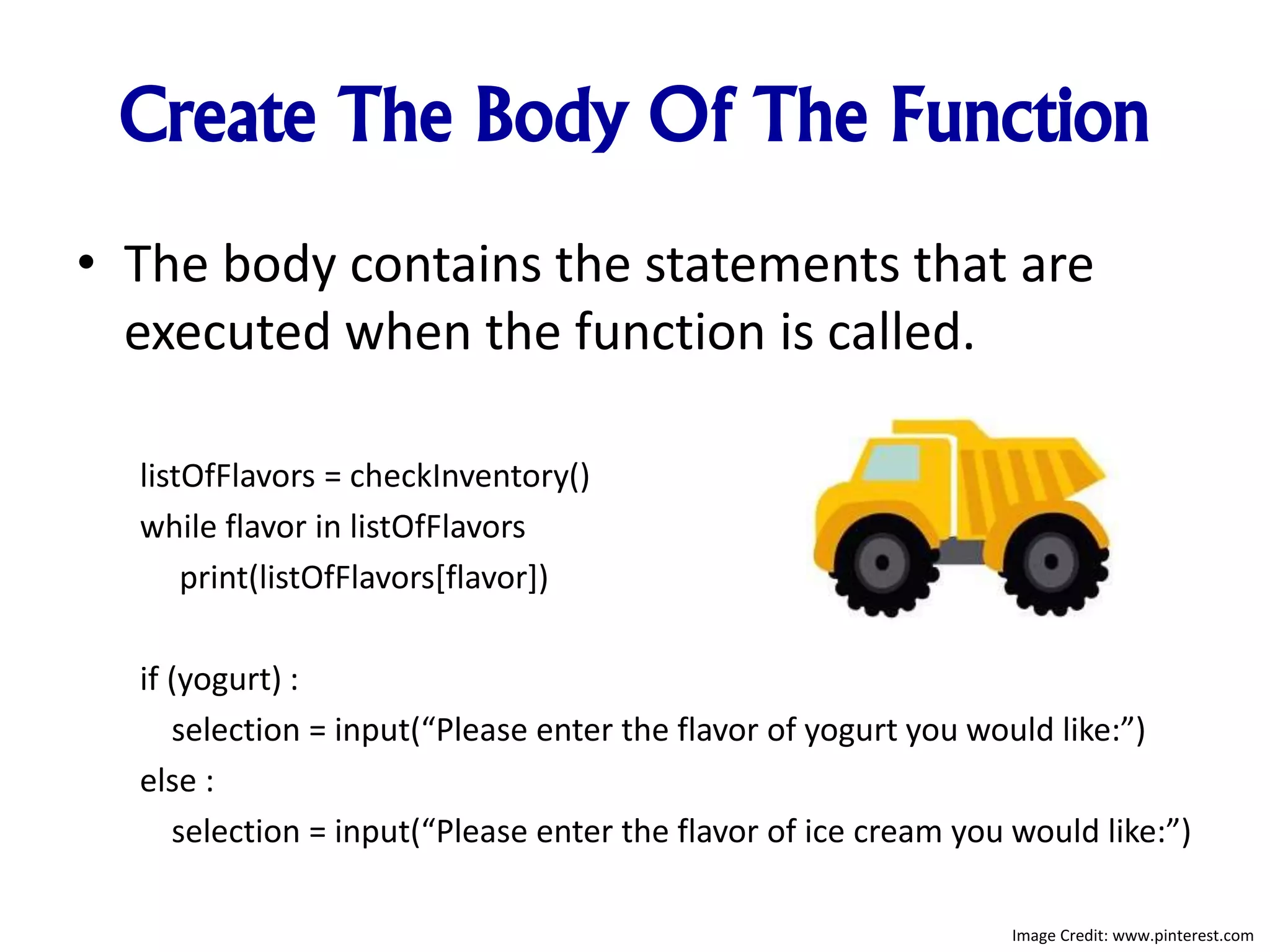 Create The Body Of The Function

• The body contains the statements that are executed when the function is called.

listOfFlavors = checkInventory()
while flavor in listOfFlavors
    print(listOfFlavors[flavor])

if (yogurt) :
   selection = input(“Please enter the flavor of yogurt you would like:”)
else :
   selection = input(“Please enter the flavor of ice cream you would like:”)

Image Credit: www.pinterest.com